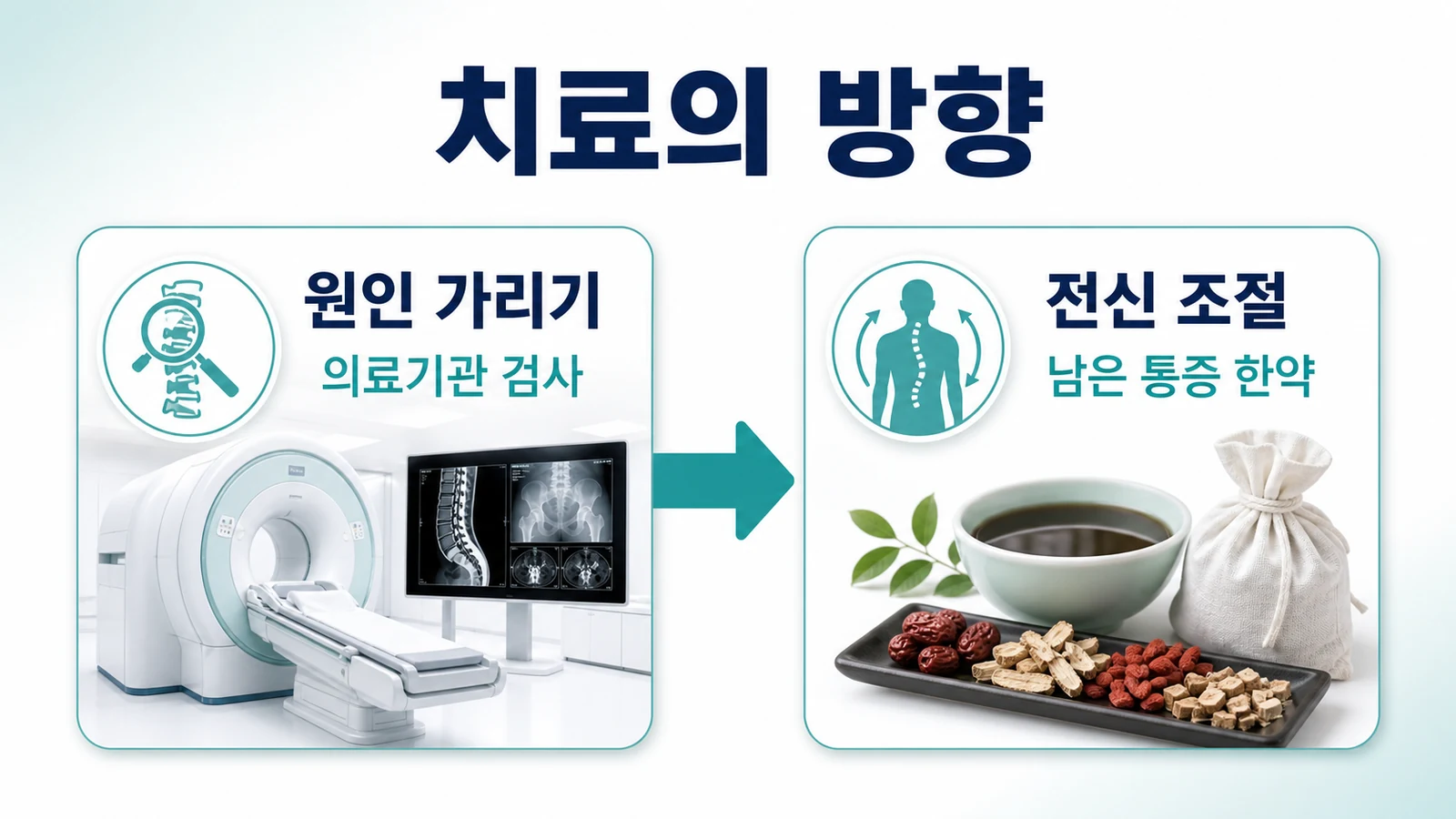 치료의 방향

원인 가리기
의료기관 검사

전신 조절
남은 통증 한약